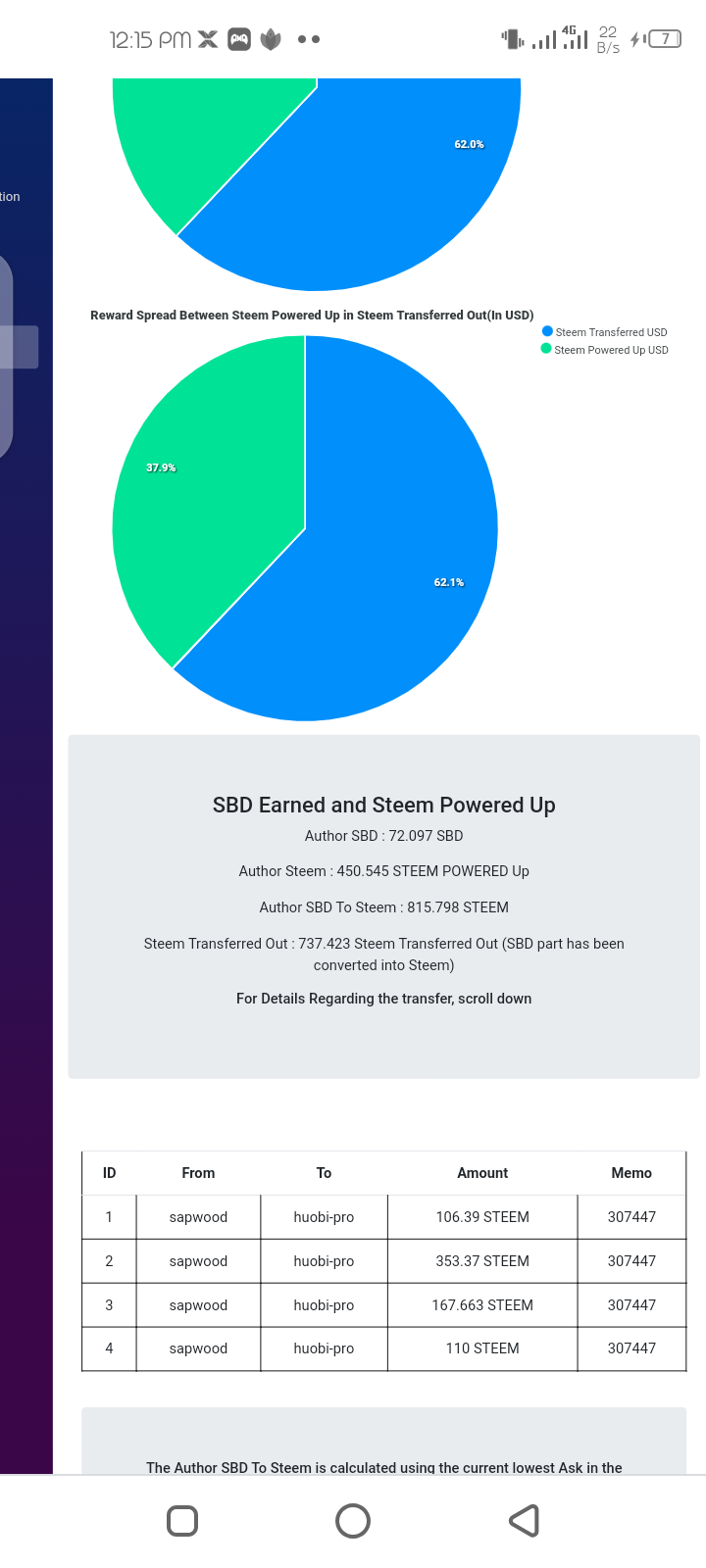 12:15 PM 4G 22 B/s 7

tion

62.0%

Reward Spread Between Steem Powered Up in Steem Transferred Out(In USD)

Steem Transferred USD
Steem Powered Up USD

37.9%

62.1%

SBD Earned and Steem Powered Up

Author SBD : 72.097 SBD

Author Steem : 450.545 STEEM POWERED Up

Author SBD To Steem : 815.798 STEEM

Steem Transferred Out : 737.423 Steem Transferred Out (SBD part has been converted into Steem)

For Details Regarding the transfer, scroll down

| ID | From | To | Amount | Memo |
|---|---|---|---|---|
| 1 | sapwood | huobi-pro | 106.39 STEEM | 307447 |
| 2 | sapwood | huobi-pro | 353.37 STEEM | 307447 |
| 3 | sapwood | huobi-pro | 167.663 STEEM | 307447 |
| 4 | sapwood | huobi-pro | 110 STEEM | 307447 |

The Author SBD To Steem is calculated using the current lowest Ask in the